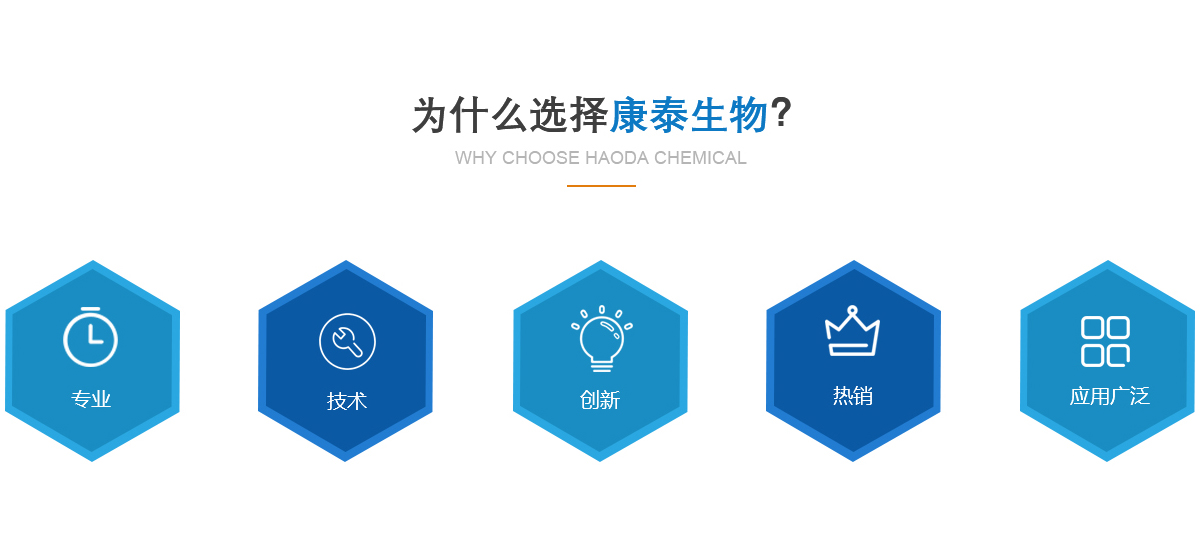 为什么选择康泰生物?
WHY CHOOSE HAODA CHEMICAL

专业

技术

创新

热销

应用广泛